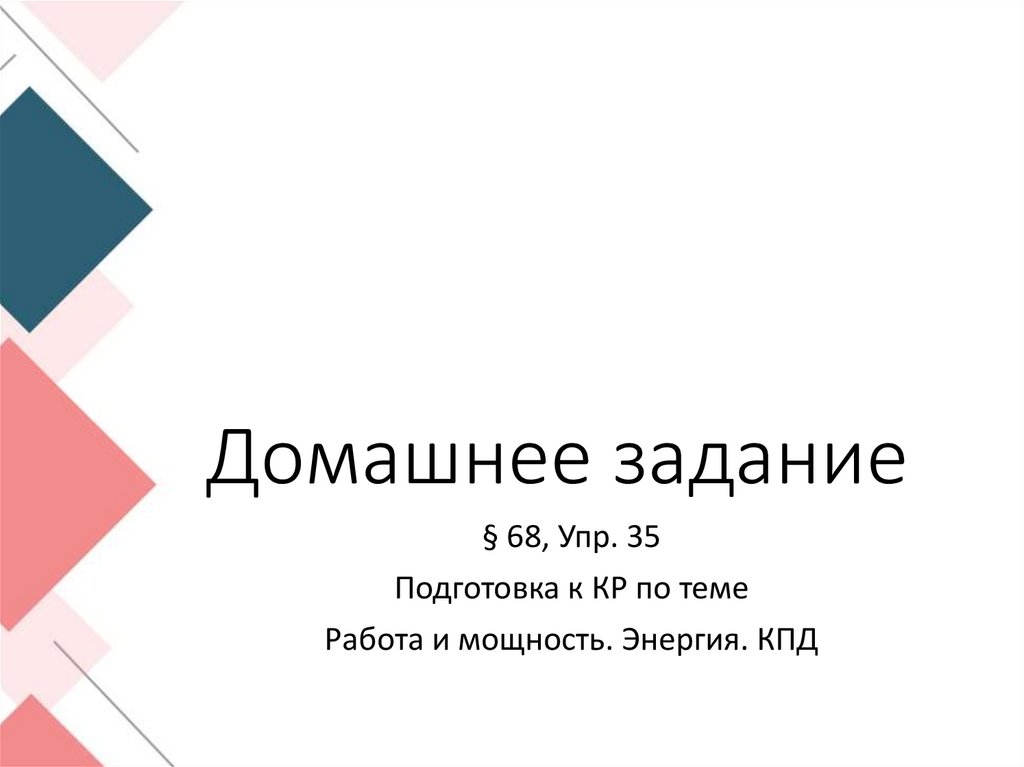 Домашнее задание

§ 68, Упр. 35

Подготовка к КР по теме

Работа и мощность. Энергия. КПД